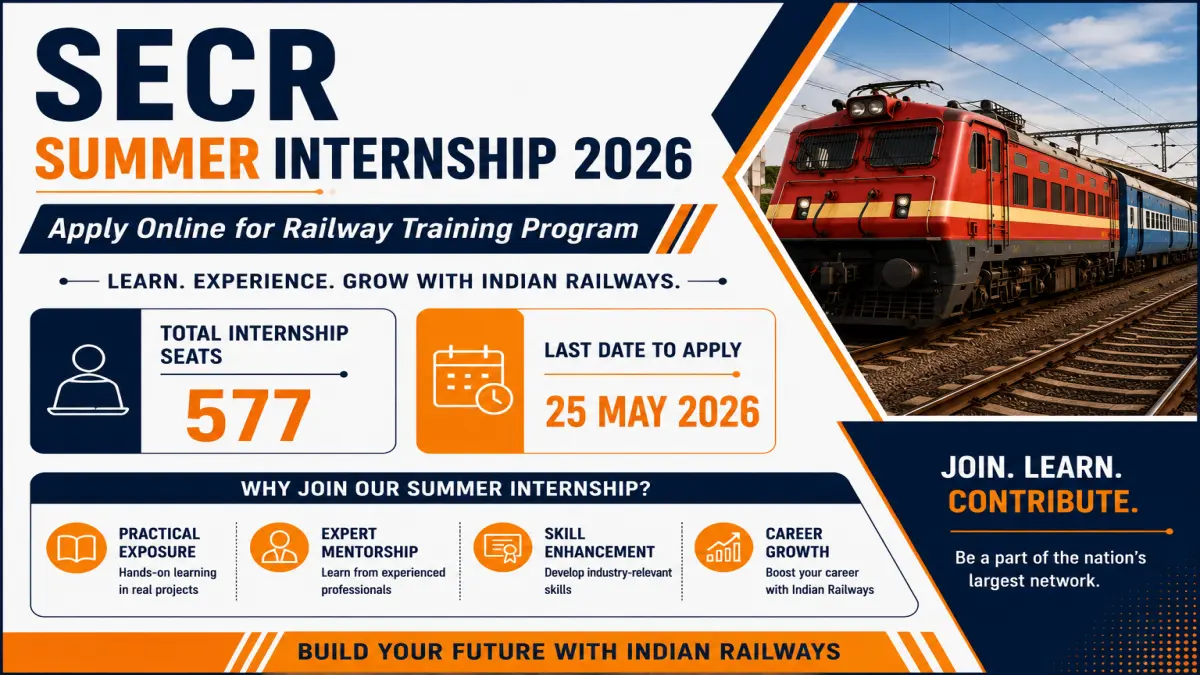 SECR
SUMMER INTERNSHIP 2026

Apply Online for Railway Training Program

LEARN. EXPERIENCE. GROW WITH INDIAN RAILWAYS.

TOTAL INTERNSHIP SEATS
577

LAST DATE TO APPLY
25 MAY 2026

WHY JOIN OUR SUMMER INTERNSHIP?

PRACTICAL EXPOSURE
Hands-on learning in real projects

EXPERT MENTORSHIP
Learn from experienced professionals

SKILL ENHANCEMENT
Develop industry-relevant skills

CAREER GROWTH
Boost your career with Indian Railways

JOIN. LEARN. CONTRIBUTE.

Be a part of the nation's largest network.

BUILD YOUR FUTURE WITH INDIAN RAILWAYS